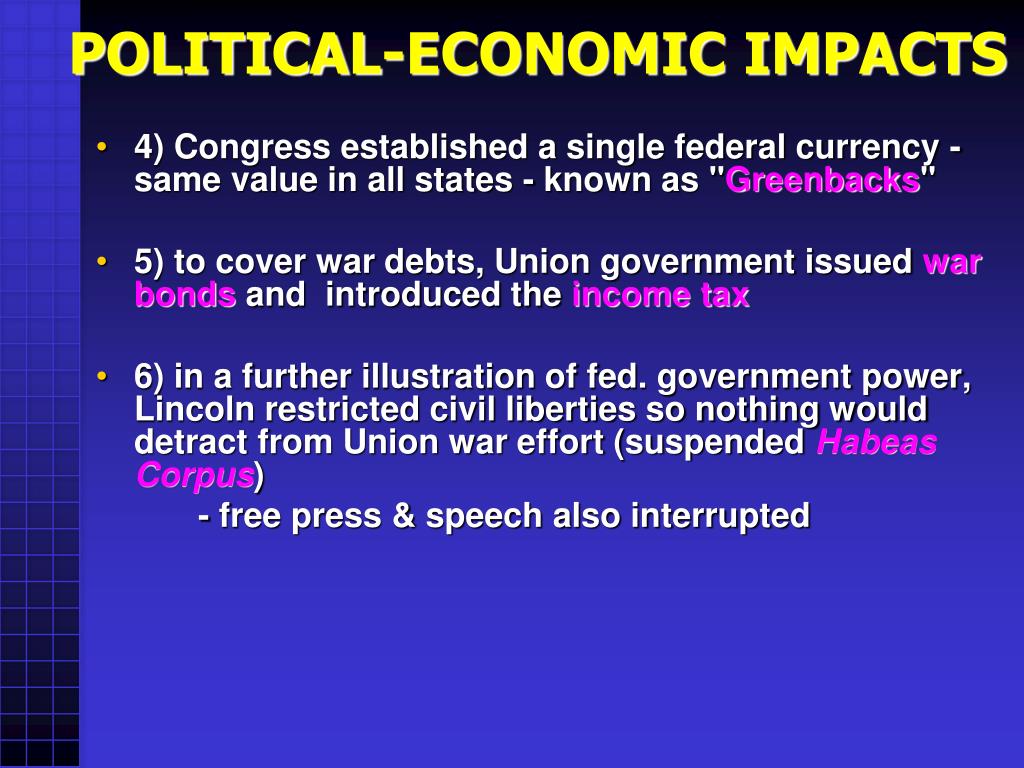 POLITICAL-ECONOMIC IMPACTS

• 4) Congress established a single federal currency - same value in all states - known as "Greenbacks"

• 5) to cover war debts, Union government issued war bonds and introduced the income tax

• 6) in a further illustration of fed. government power, Lincoln restricted civil liberties so nothing would detract from Union war effort (suspended Habeas Corpus)

- free press & speech also interrupted